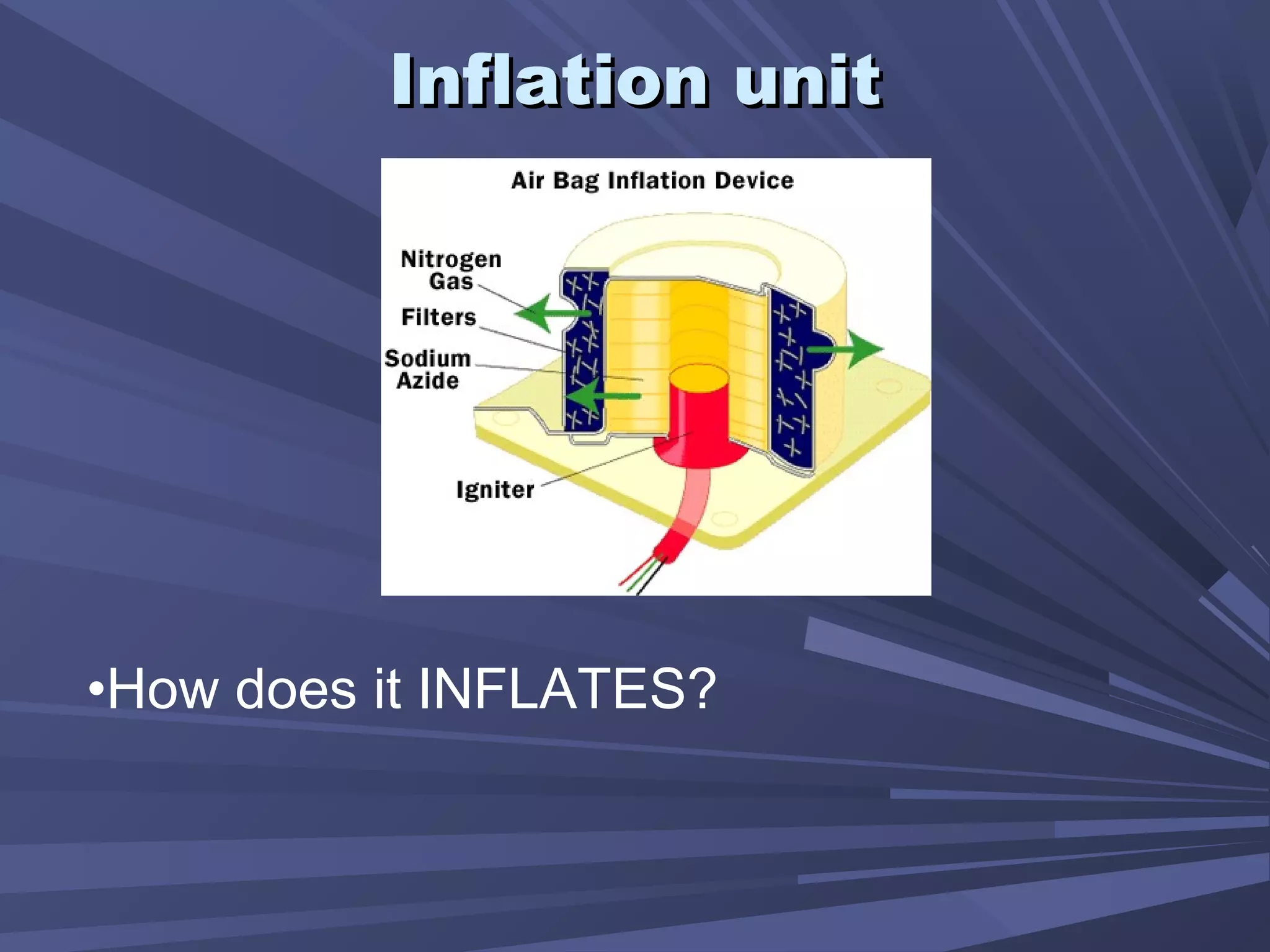 Inflation unit

Air Bag Inflation Device

Nitrogen Gas

Filters

Sodium Azide

Igniter

•How does it INFLATES?